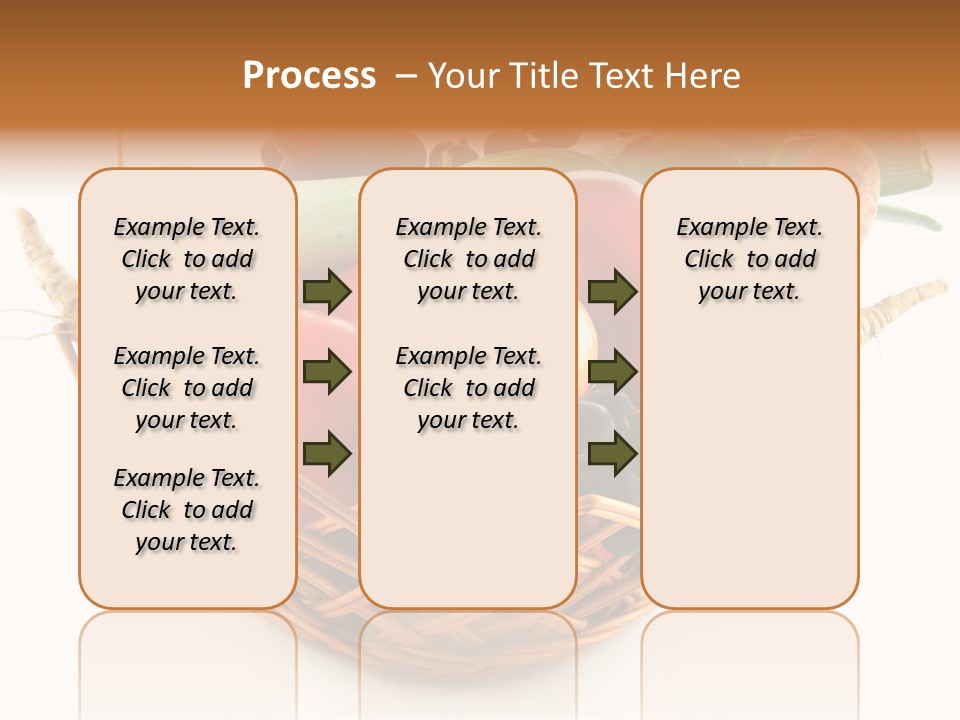 Process – Your Title Text Here

Example Text. Click to add your text.

Example Text. Click to add your text.

Example Text. Click to add your text.

Example Text. Click to add your text.

Example Text. Click to add your text.

Example Text. Click to add your text.